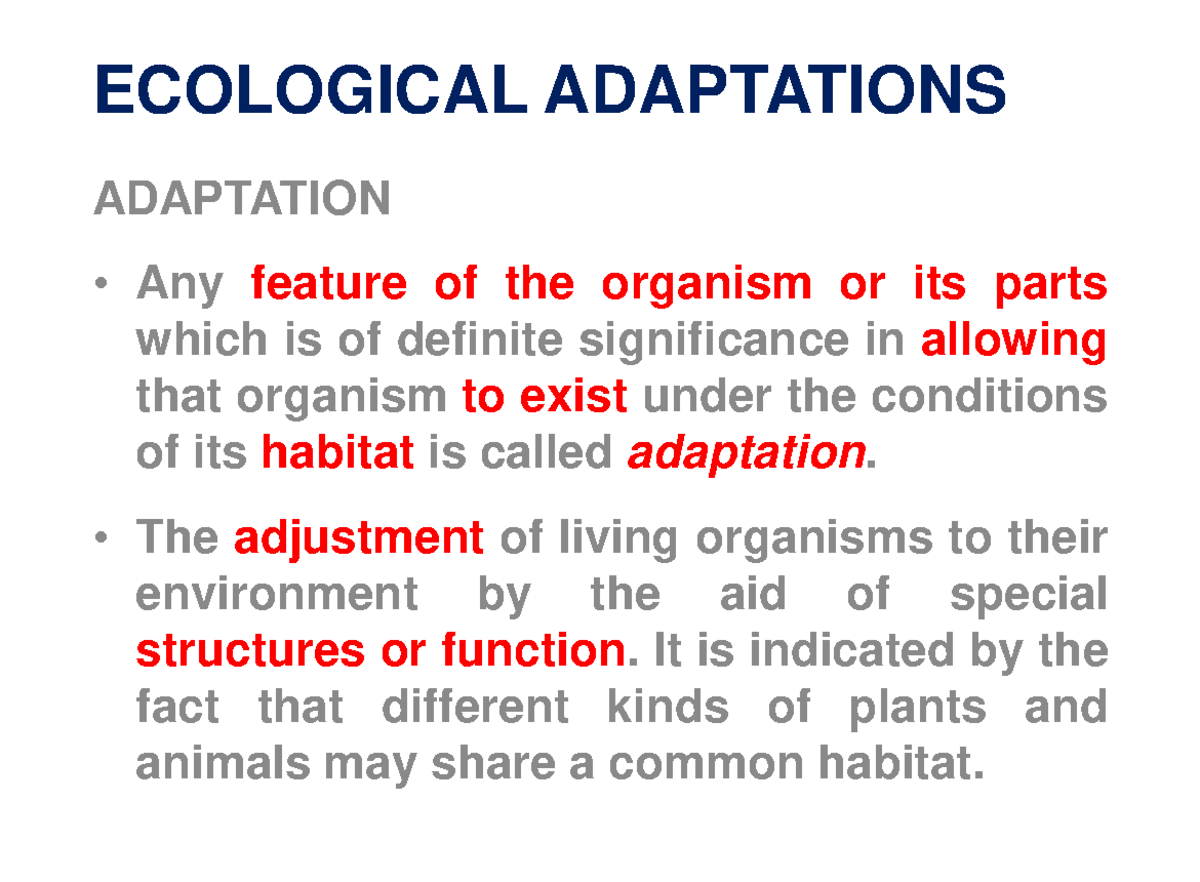 ECOLOGICAL ADAPTATIONS

ADAPTATION

• Any feature of the organism or its parts which is of definite significance in allowing that organism to exist under the conditions of its habitat is called adaptation.

• The adjustment of living organisms to their environment by the aid of special structures or function. It is indicated by the fact that different kinds of plants and animals may share a common habitat.